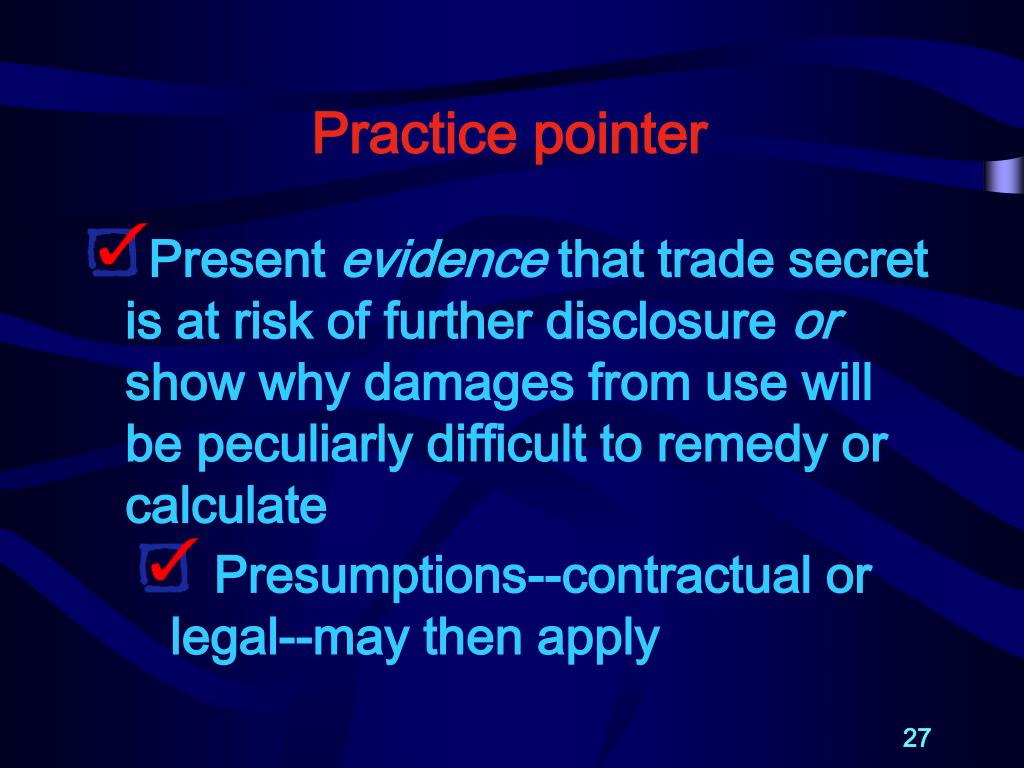 Practice pointer

Present evidence that trade secret is at risk of further disclosure or show why damages from use will be peculiarly difficult to remedy or calculate

Presumptions--contractual or legal--may then apply

27